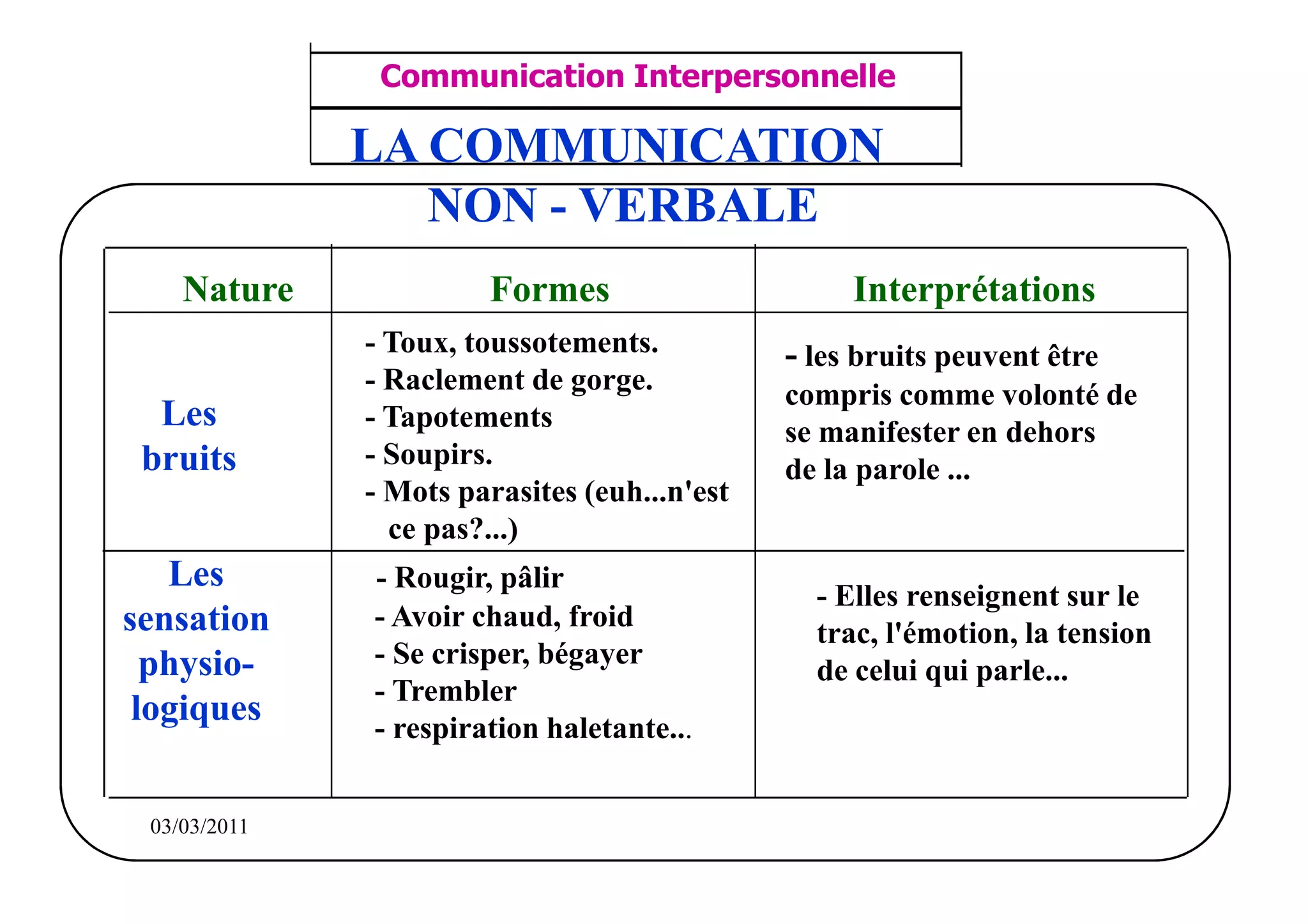 Communication Interpersonnelle

LA COMMUNICATION NON - VERBALE

| Nature | Formes | Interprétations |
|---|---|---|
| Les bruits | - Toux, toussotements. - Raclement de gorge. - Tapotements - Soupirs. - Mots parasites (euh...n'est ce pas?...) | - les bruits peuvent être compris comme volonté de se manifester en dehors de la parole ... |
| Les sensation physio-logiques | - Rougir, pâlir - Avoir chaud, froid - Se crisper, bégayer - Trembler - respiration haletante... | - Elles renseignent sur le trac, l'émotion, la tension de celui qui parle... |

03/03/2011